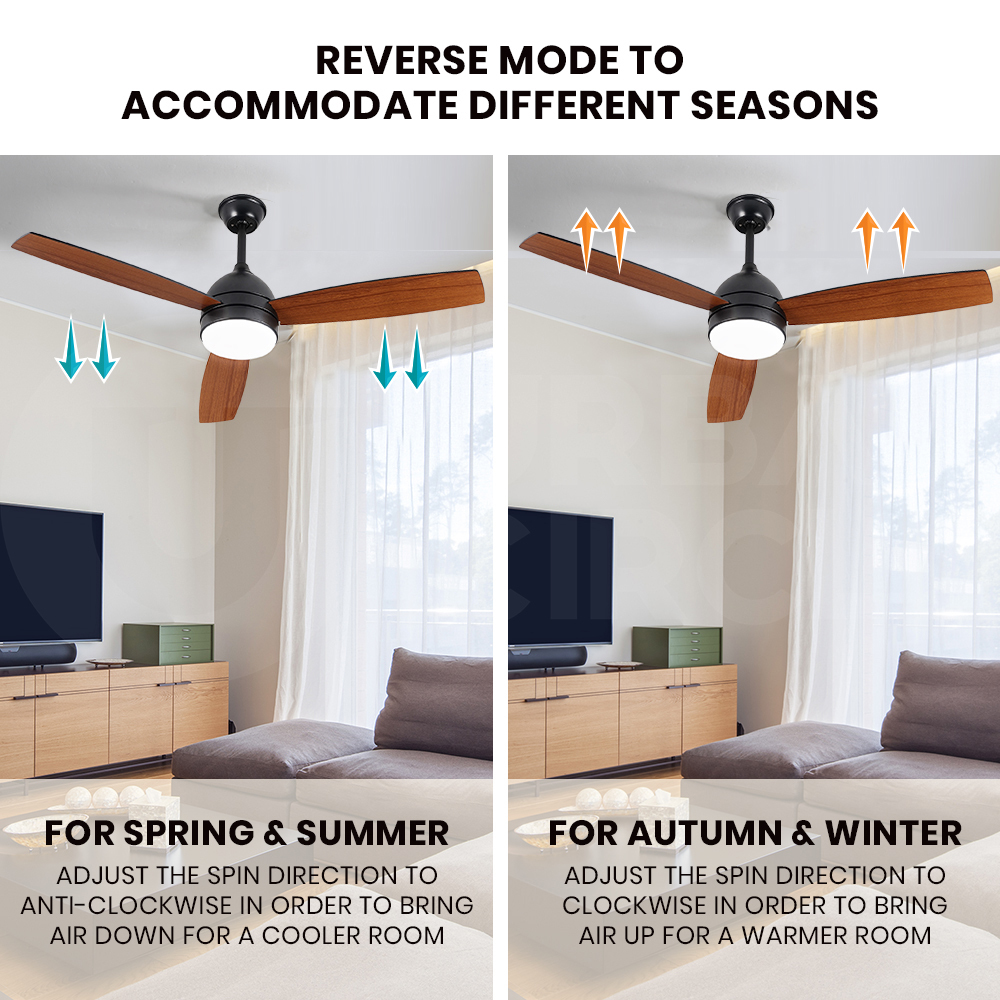 REVERSE MODE TO
ACCOMMODATE DIFFERENT SEASONS

FOR SPRING & SUMMER
ADJUST THE SPIN DIRECTION TO ANTI-CLOCKWISE IN ORDER TO BRING AIR DOWN FOR A COOLER ROOM

FOR AUTUMN & WINTER
ADJUST THE SPIN DIRECTION TO CLOCKWISE IN ORDER TO BRING AIR UP FOR A WARMER ROOM